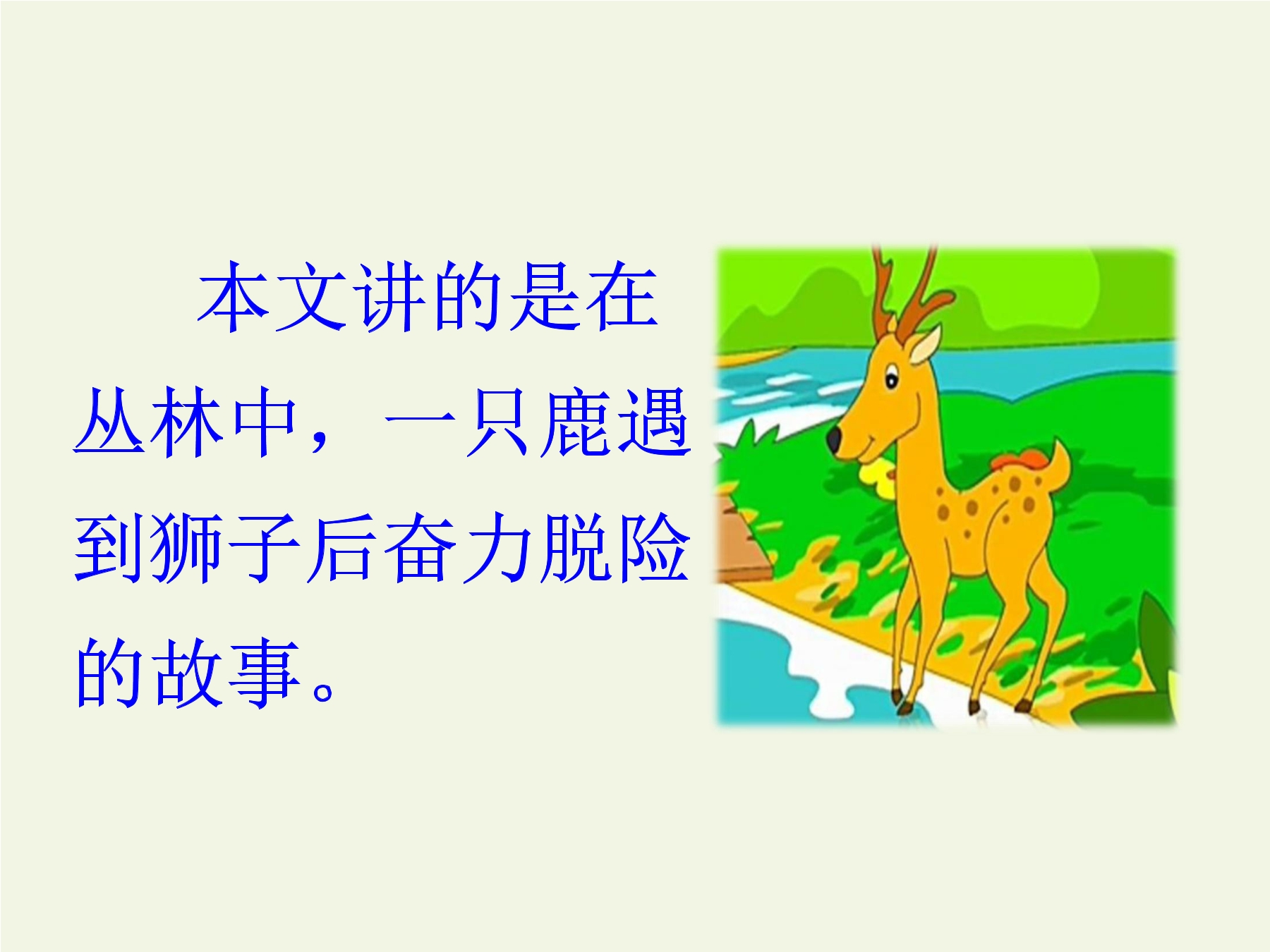 本文讲的是在丛林中，一只鹿遇到狮子后奋力脱险的故事。